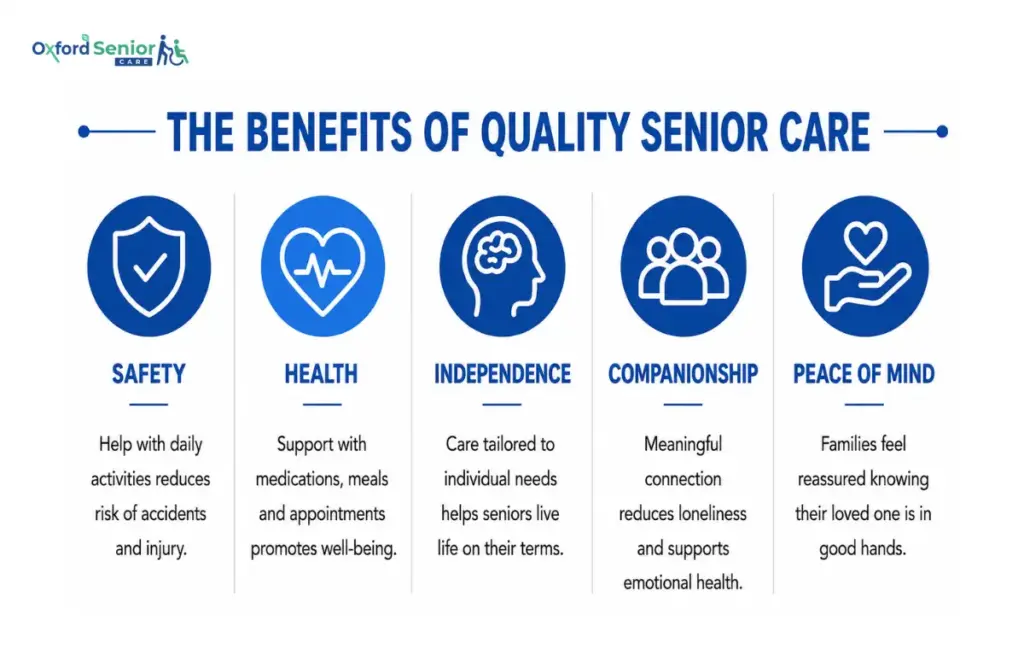 Oxford Senior CARE

THE BENEFITS OF QUALITY SENIOR CARE

SAFETY

Help with daily activities reduces risk of accidents and injury.

HEALTH

Support with medications, meals and appointments promotes well-being.

INDEPENDENCE

Care tailored to individual needs helps seniors live life on their terms.

COMPANIONSHIP

Meaningful connection reduces loneliness and supports emotional health.

PEACE OF MIND

Families feel reassured knowing their loved one is in good hands.